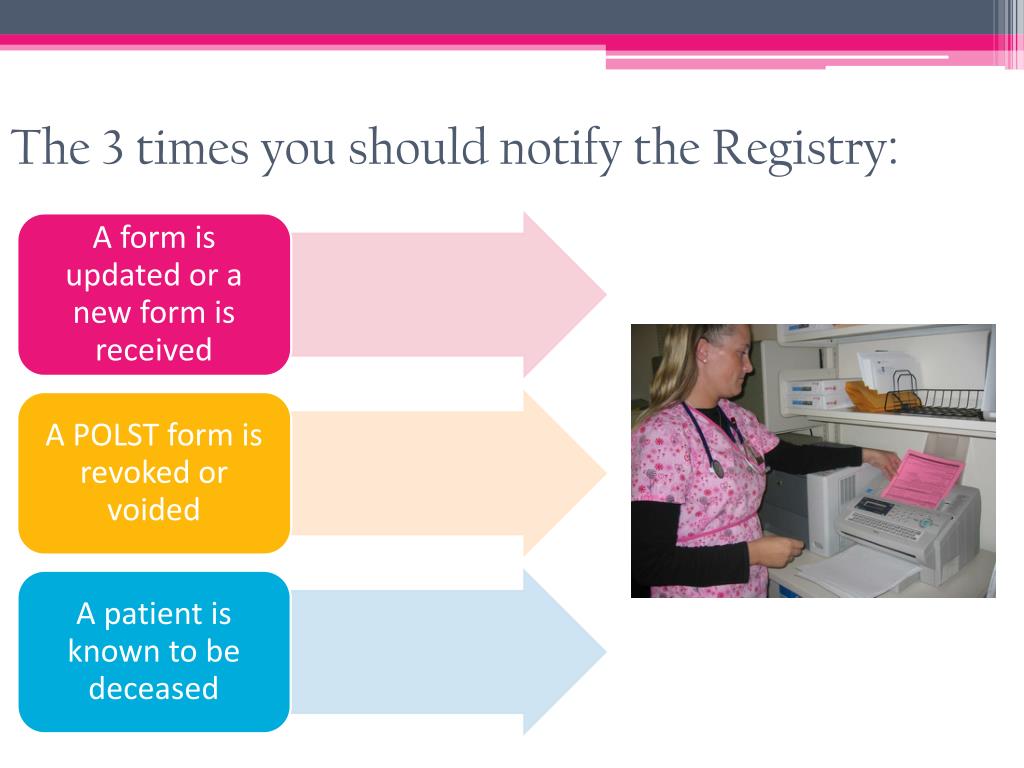 The 3 times you should notify the Registry:

A form is updated or a new form is received

A POLST form is revoked or voided

A patient is known to be deceased